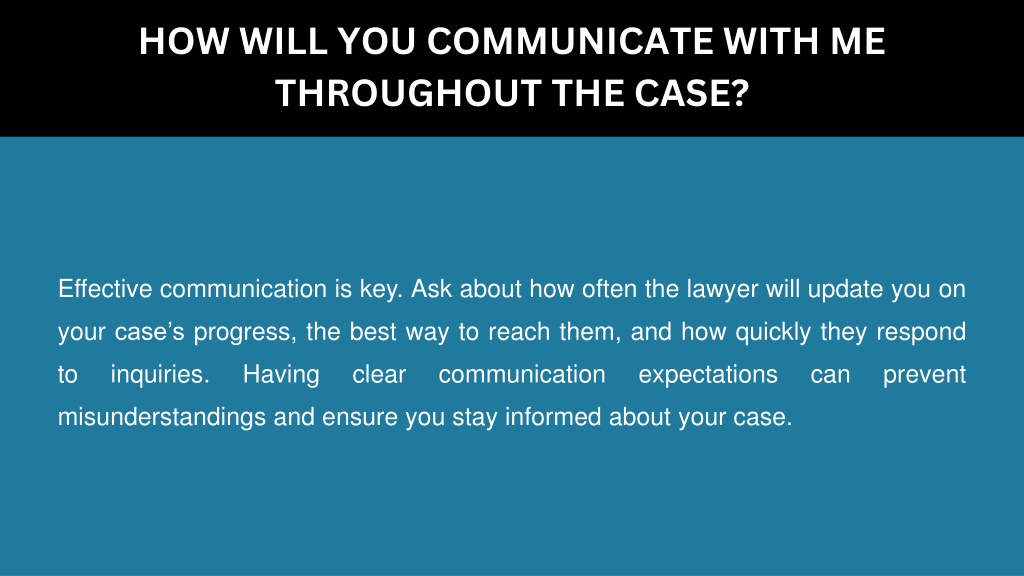 HOW WILL YOU COMMUNICATE WITH ME THROUGHOUT THE CASE?

Effective communication is key. Ask about how often the lawyer will update you on your case’s progress, the best way to reach them, and how quickly they respond to inquiries. Having clear communication expectations can prevent misunderstandings and ensure you stay informed about your case.